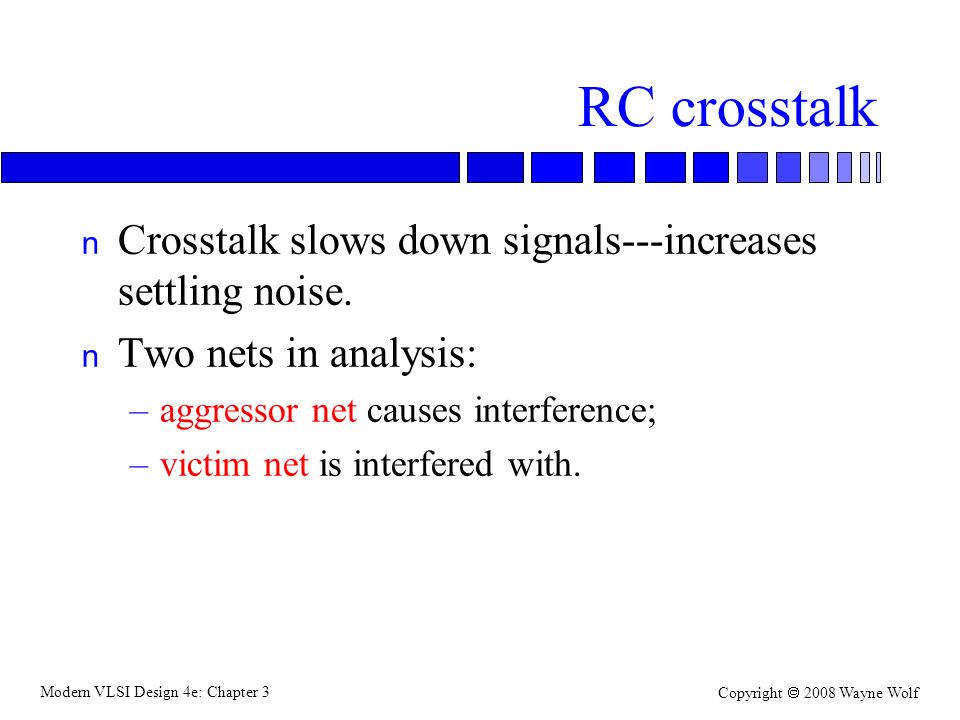 RC crosstalk

n Crosstalk slows down signals---increases settling noise.

n Two nets in analysis:

– aggressor net causes interference;

– victim net is interfered with.

Modern VLSI Design 4e: Chapter 3

Copyright © 2008 Wayne Wolf